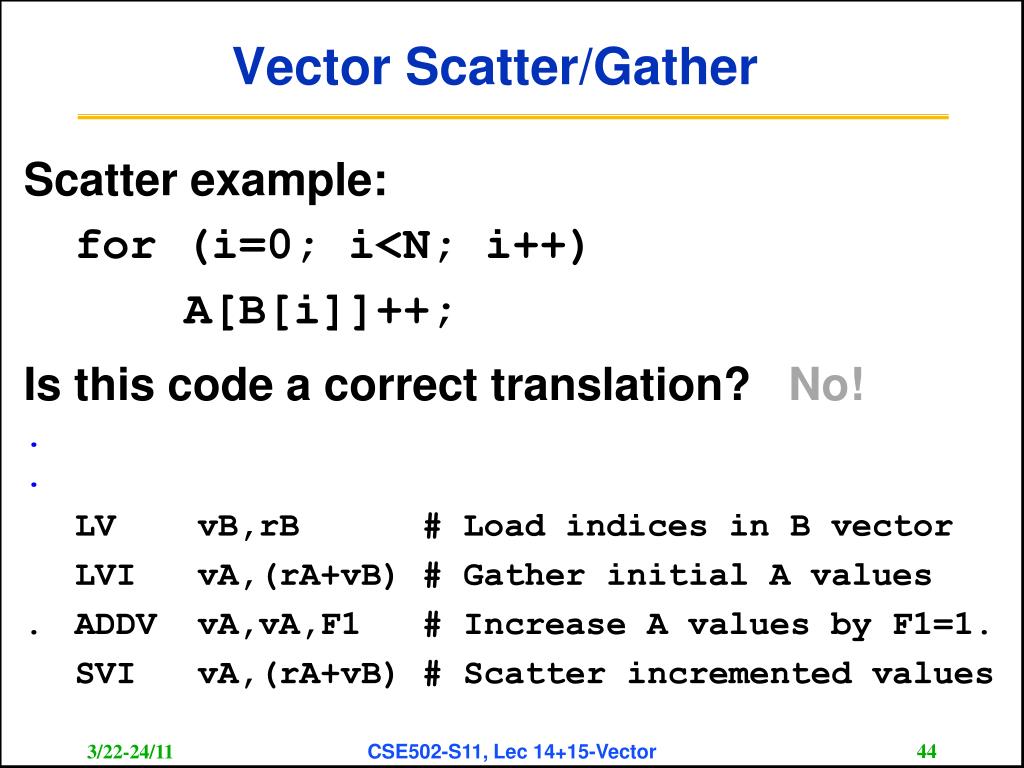 Vector Scatter/Gather

Scatter example:

for (i=0; i<N; i++)
    A[B[i]]++;

Is this code a correct translation? No!

.
.
LV    vB,rB       # Load indices in B vector
LVI   vA,(rA+vB)  # Gather initial A values
. ADDV  vA,vA,F1    # Increase A values by F1=1.
SVI   vA,(rA+vB)  # Scatter incremented values

3/22-24/11    CSE502-S11, Lec 14+15-Vector    44